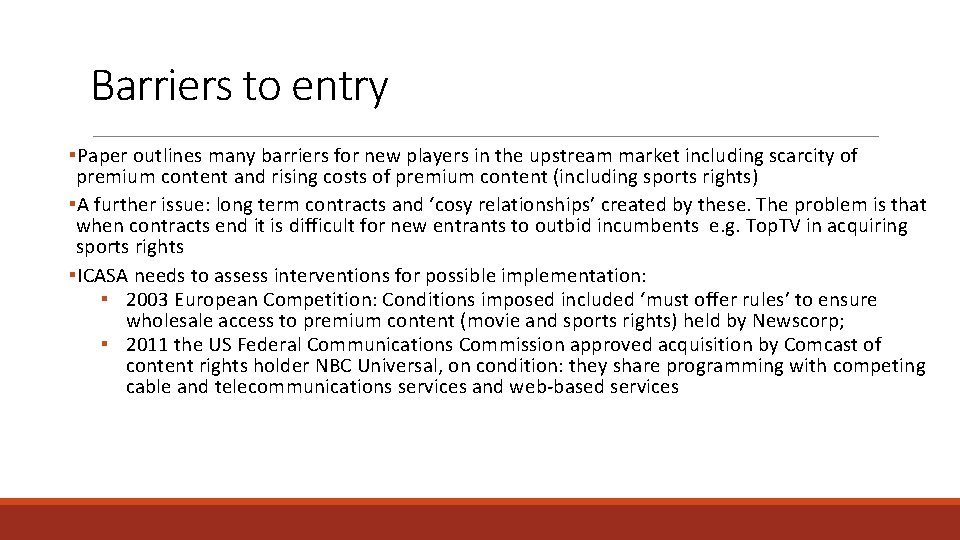 Barriers to entry

▪Paper outlines many barriers for new players in the upstream market including scarcity of premium content and rising costs of premium content (including sports rights)

▪A further issue: long term contracts and ‘cosy relationships’ created by these. The problem is that when contracts end it is difficult for new entrants to outbid incumbents e.g. TopTV in acquiring sports rights

▪ICASA needs to assess interventions for possible implementation:

▪ 2003 European Competition: Conditions imposed included ‘must offer rules’ to ensure wholesale access to premium content (movie and sports rights) held by Newscorp;

▪ 2011 the US Federal Communications Commission approved acquisition by Comcast of content rights holder NBC Universal, on condition: they share programming with competing cable and telecommunications services and web-based services